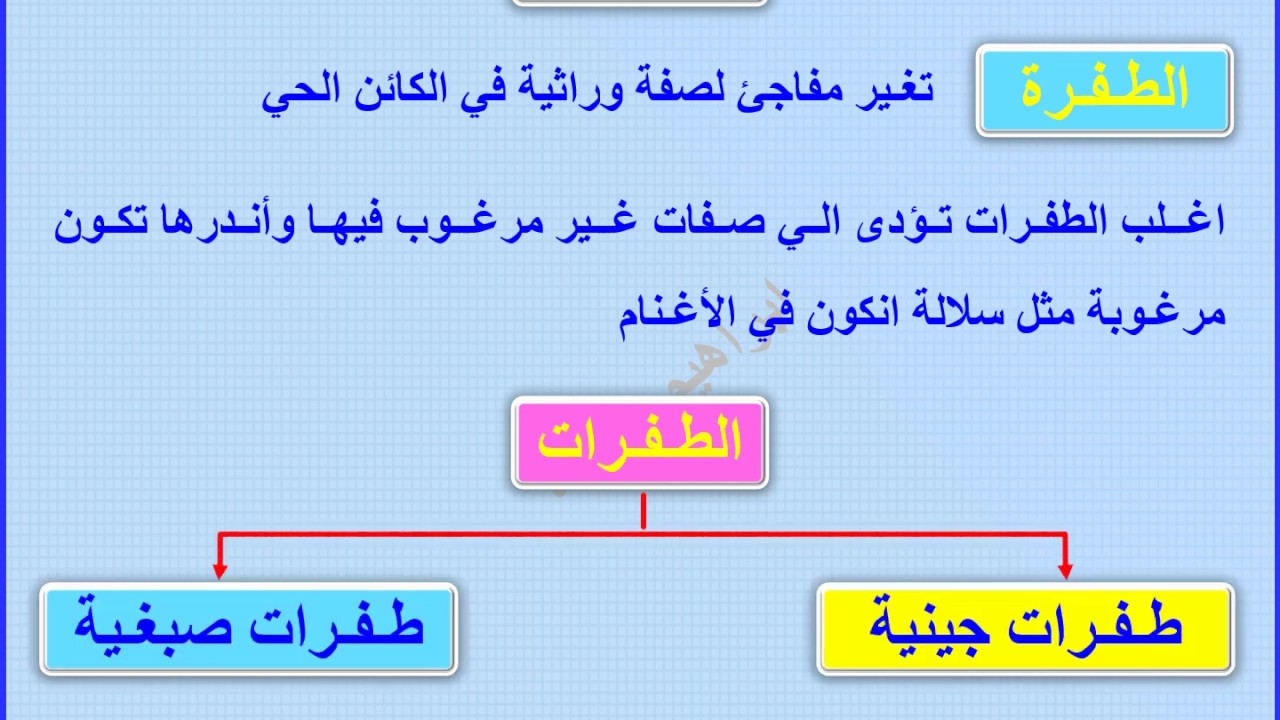 الطفرة

تغير مفاجئ لصفة وراثية في الكائن الحي

اغلب الطفرات تؤدى الي صفات غير مرغوب فيها وأندرها تكون مرغوبة مثل سلالة انكون في الأغنام

الطفرات

طفرات جينية

طفرات صبغية